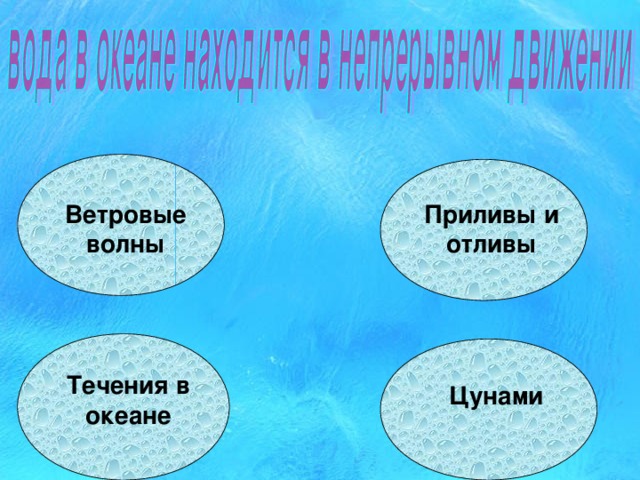 вода в океане находится в непрерывном движении

Ветровые волны

Приливы и отливы

Течения в океане

Цунами